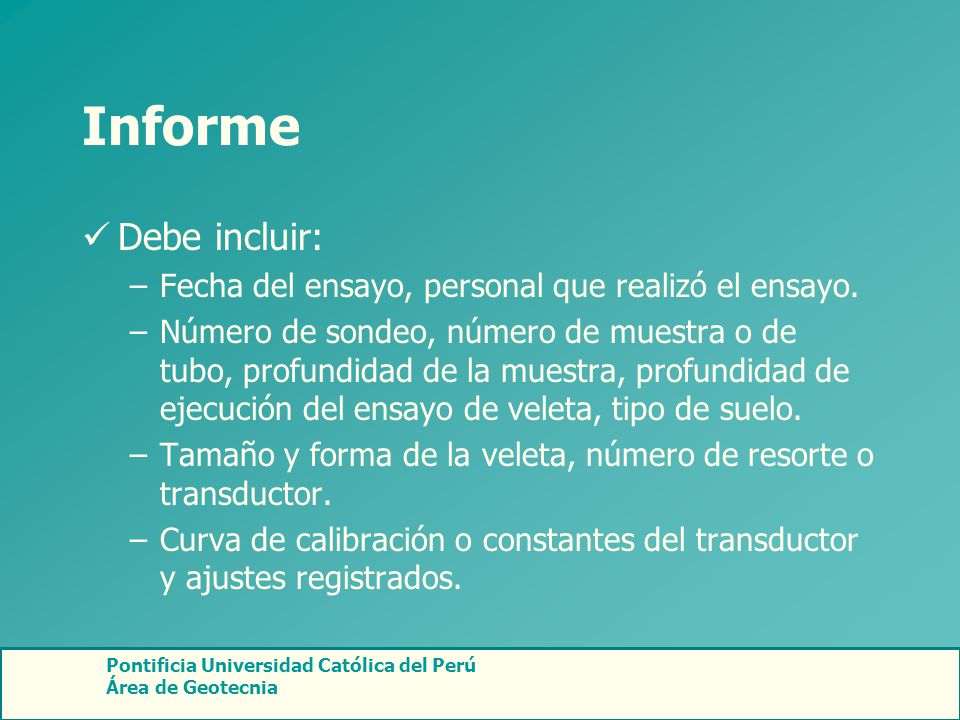 Informe

✓ Debe incluir:

– Fecha del ensayo, personal que realizó el ensayo.

– Número de sondeo, número de muestra o de tubo, profundidad de la muestra, profundidad de ejecución del ensayo de veleta, tipo de suelo.

– Tamaño y forma de la veleta, número de resorte o transductor.

– Curva de calibración o constantes del transductor y ajustes registrados.

Pontificia Universidad Católica del Perú
Área de Geotecnia